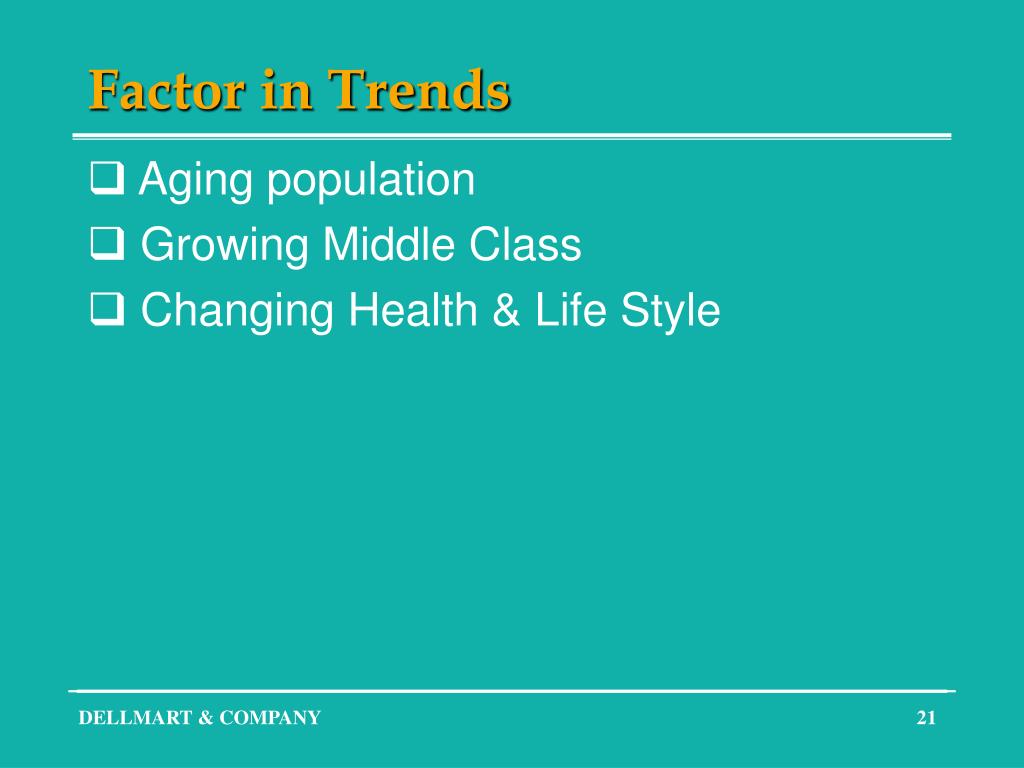 Factor in Trends

❑ Aging population
❑ Growing Middle Class
❑ Changing Health & Life Style

DELLMART & COMPANY

21